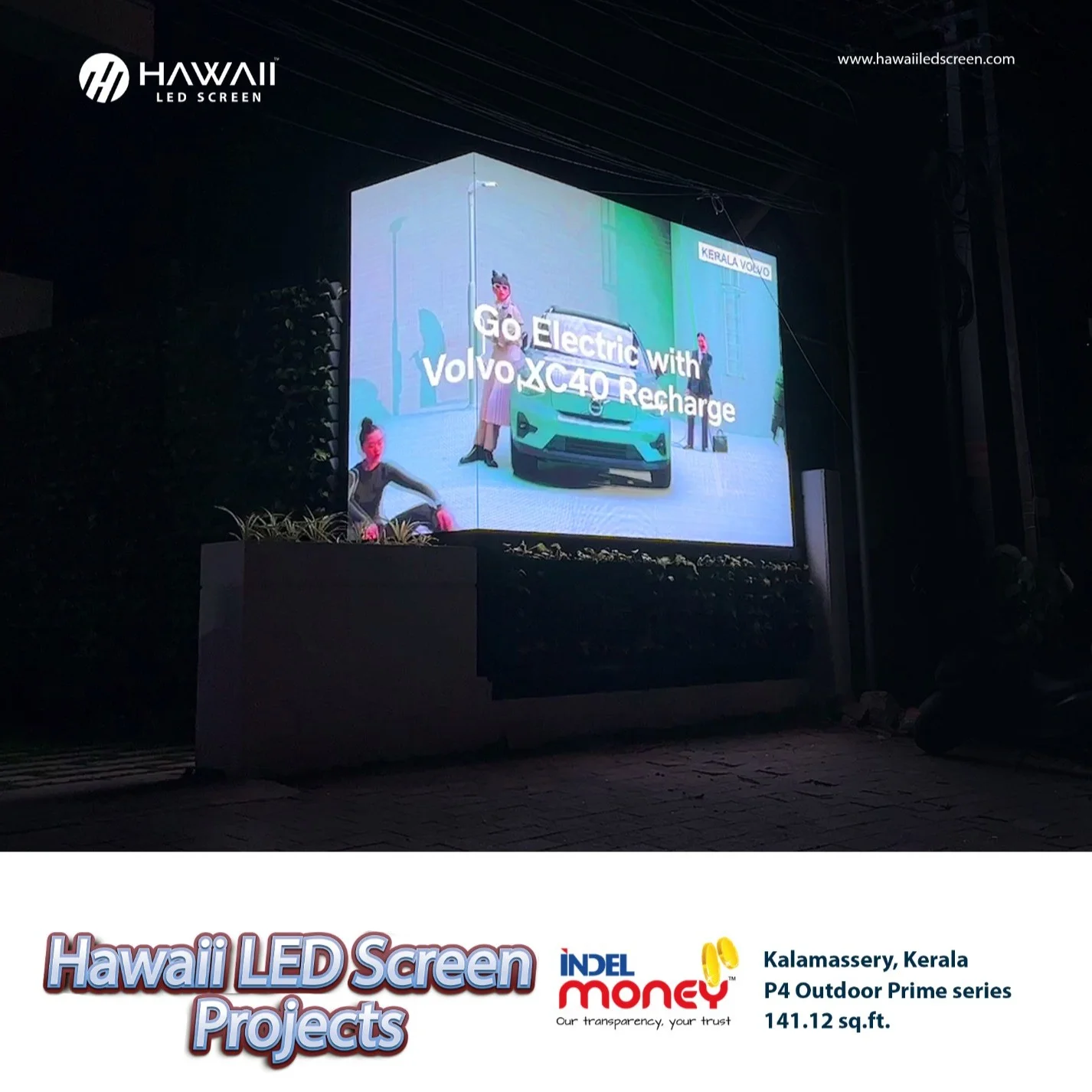 HAWAII™ LED SCREEN

www.hawaiiledscreen.com

KERALA VOLVO

Go Electric with Volvo XC40 Recharge

Hawaii LED Screen Projects

INDEL money™
Our transparency, your trust

Kalamassery, Kerala
P4 Outdoor Prime series
141.12 sq.ft.